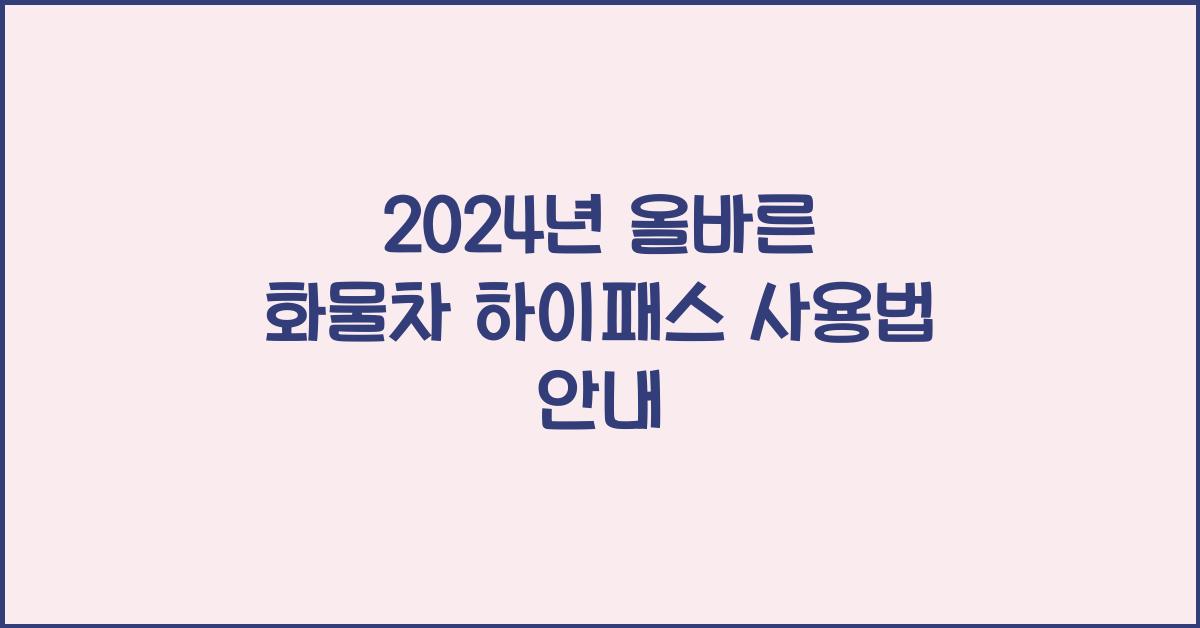 2024년 올바른 화물차 하이패스 사용법 안내